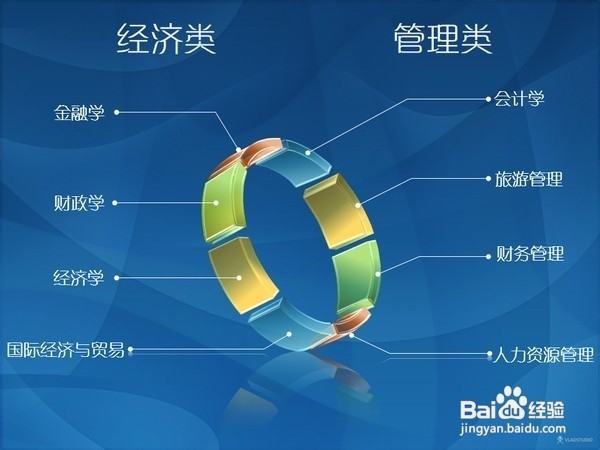 经济类

管理类

金融学

财政学

经济学

国际经济与贸易

会计学

旅游管理

财务管理

人力资源管理

Baidu经验
jingyan.baidu.com

VLADSTUDIO